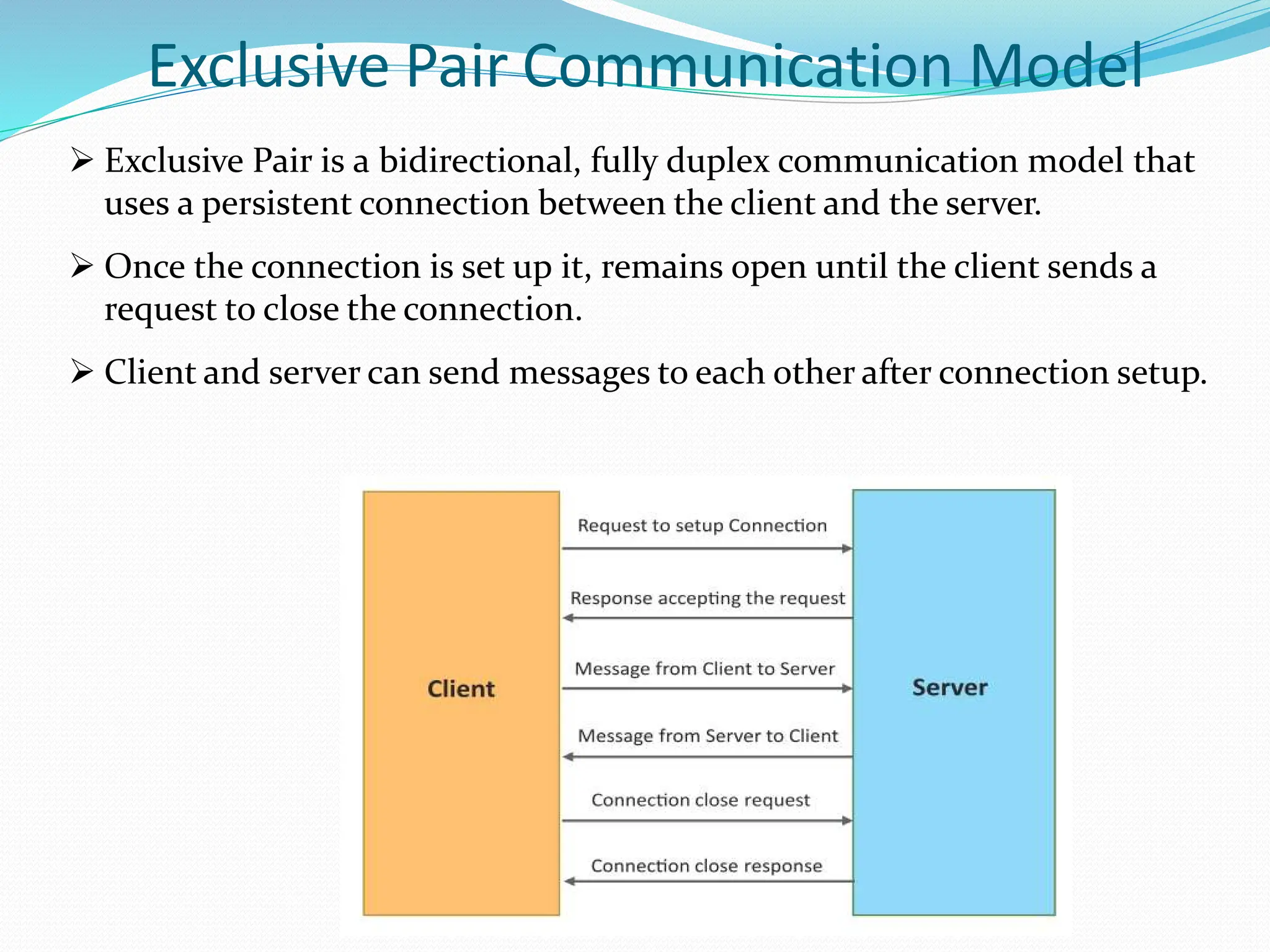 Exclusive Pair Communication Model

➢ Exclusive Pair is a bidirectional, fully duplex communication model that uses a persistent connection between the client and the server.

➢ Once the connection is set up it, remains open until the client sends a request to close the connection.

➢ Client and server can send messages to each other after connection setup.

Client

Request to setup Connection

Response accepting the request

Message from Client to Server

Message from Server to Client

Connection close request

Connection close response

Server